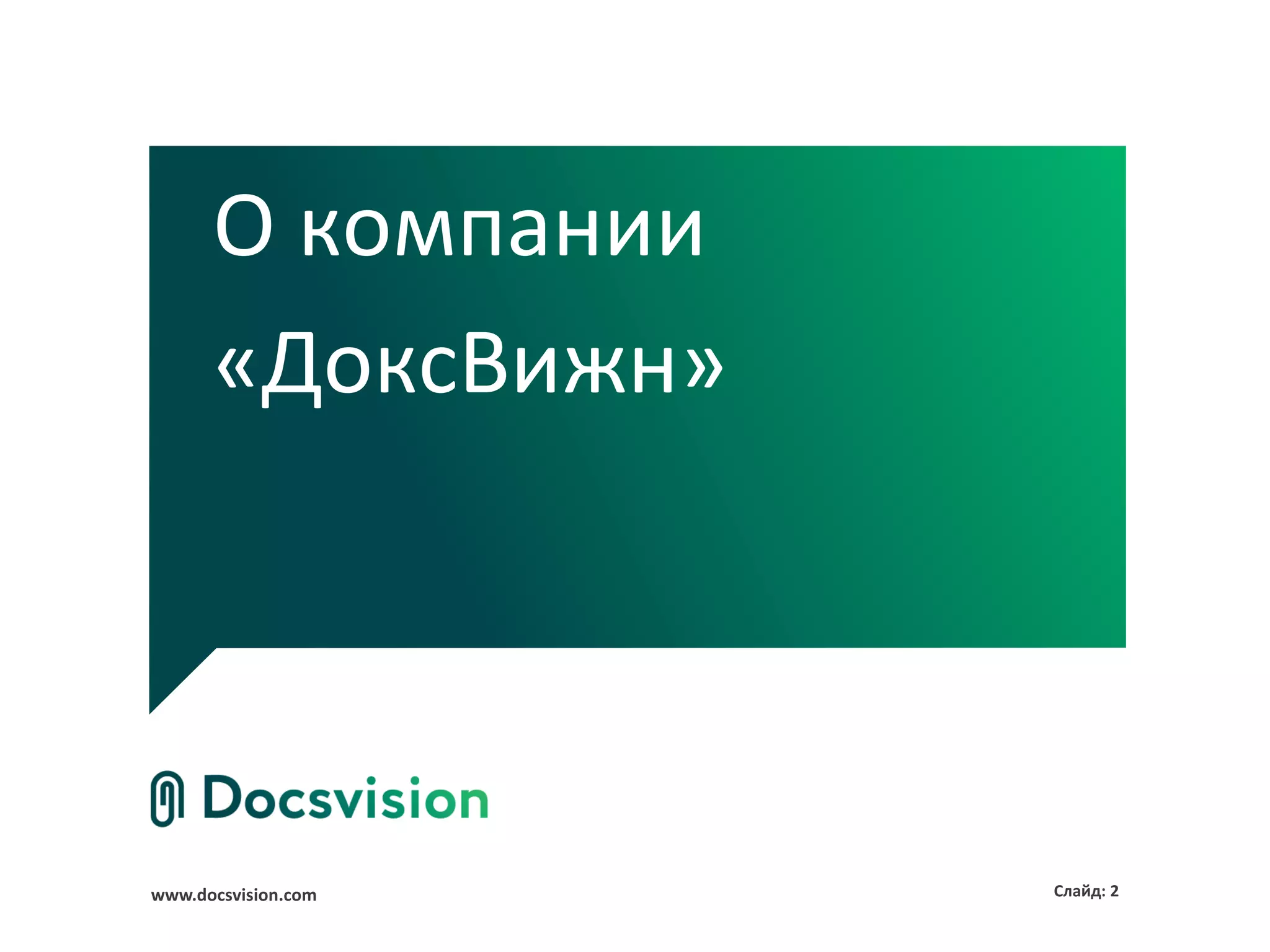 О компании «ДоксВижн»

Docsvision

www.docsvision.com

Слайд: 2